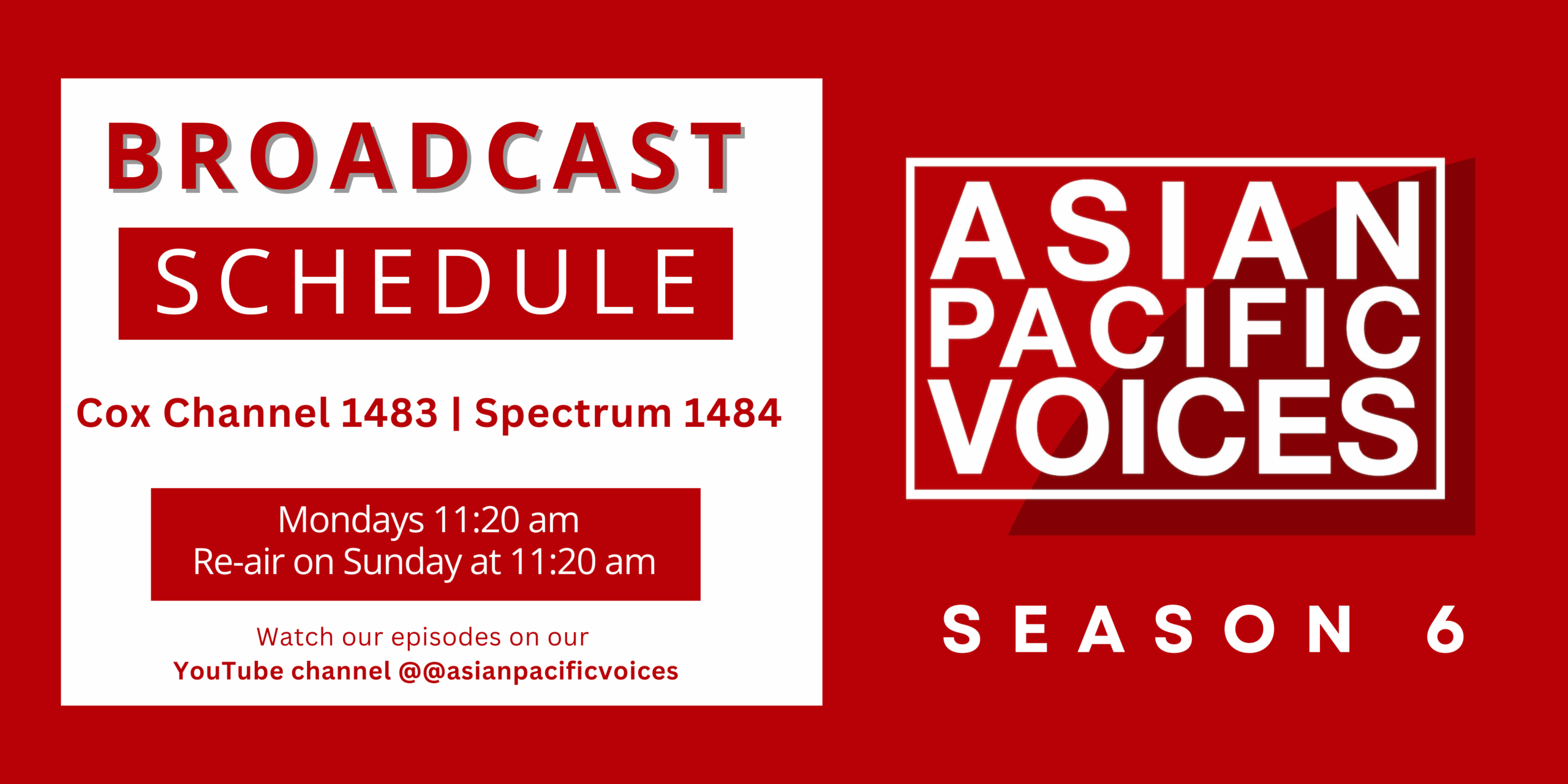 BROADCAST

SCHEDULE

Cox Channel 1483 | Spectrum 1484

Mondays 11:20 am
Re-air on Sunday at 11:20 am

Watch our episodes on our
YouTube channel @@asianpacificvoices

ASIAN
PACIFIC
VOICES

SEASON 6